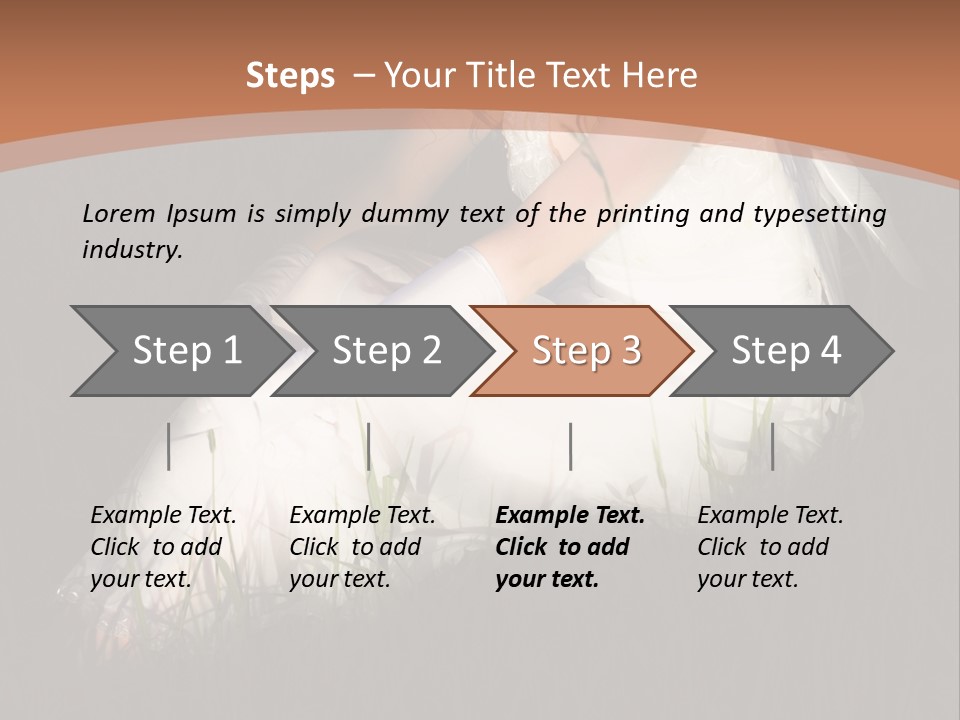 Steps – Your Title Text Here

Lorem Ipsum is simply dummy text of the printing and typesetting industry.

Step 1

Step 2

Step 3

Step 4

Example Text. Click to add your text.

Example Text. Click to add your text.

Example Text. Click to add your text.

Example Text. Click to add your text.